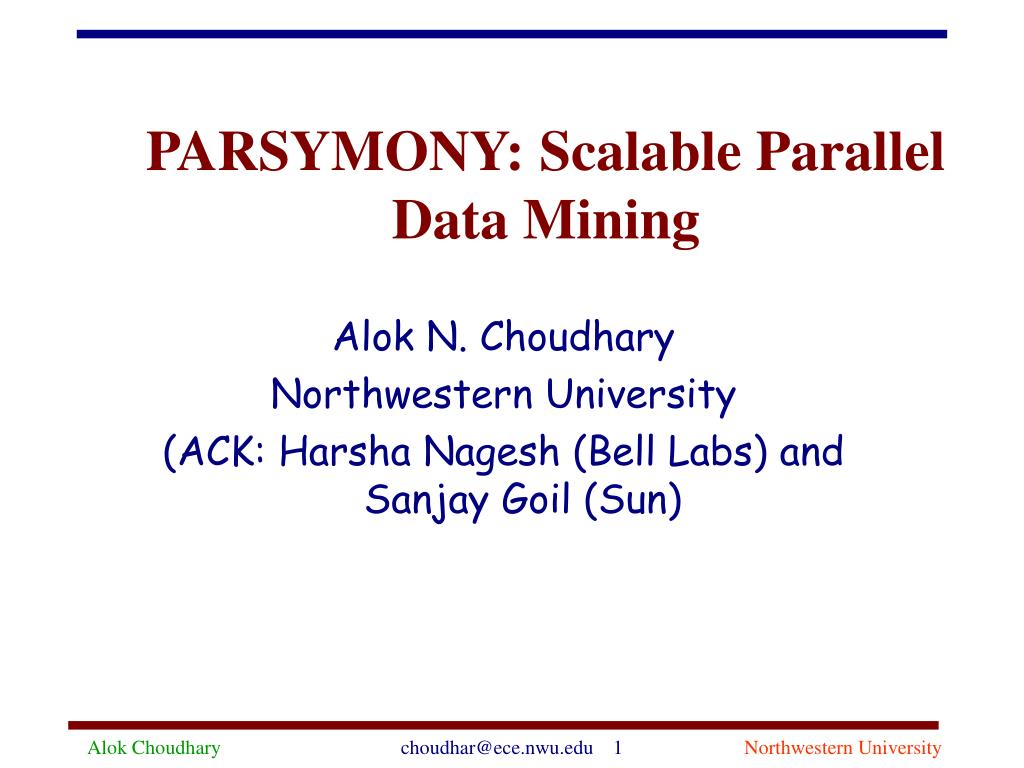 PARSYMONY: Scalable Parallel Data Mining

Alok N. Choudhary
Northwestern University
(ACK: Harsha Nagesh (Bell Labs) and Sanjay Goil (Sun)

Alok Choudhary choudhar@ece.nwu.edu 1 Northwestern University